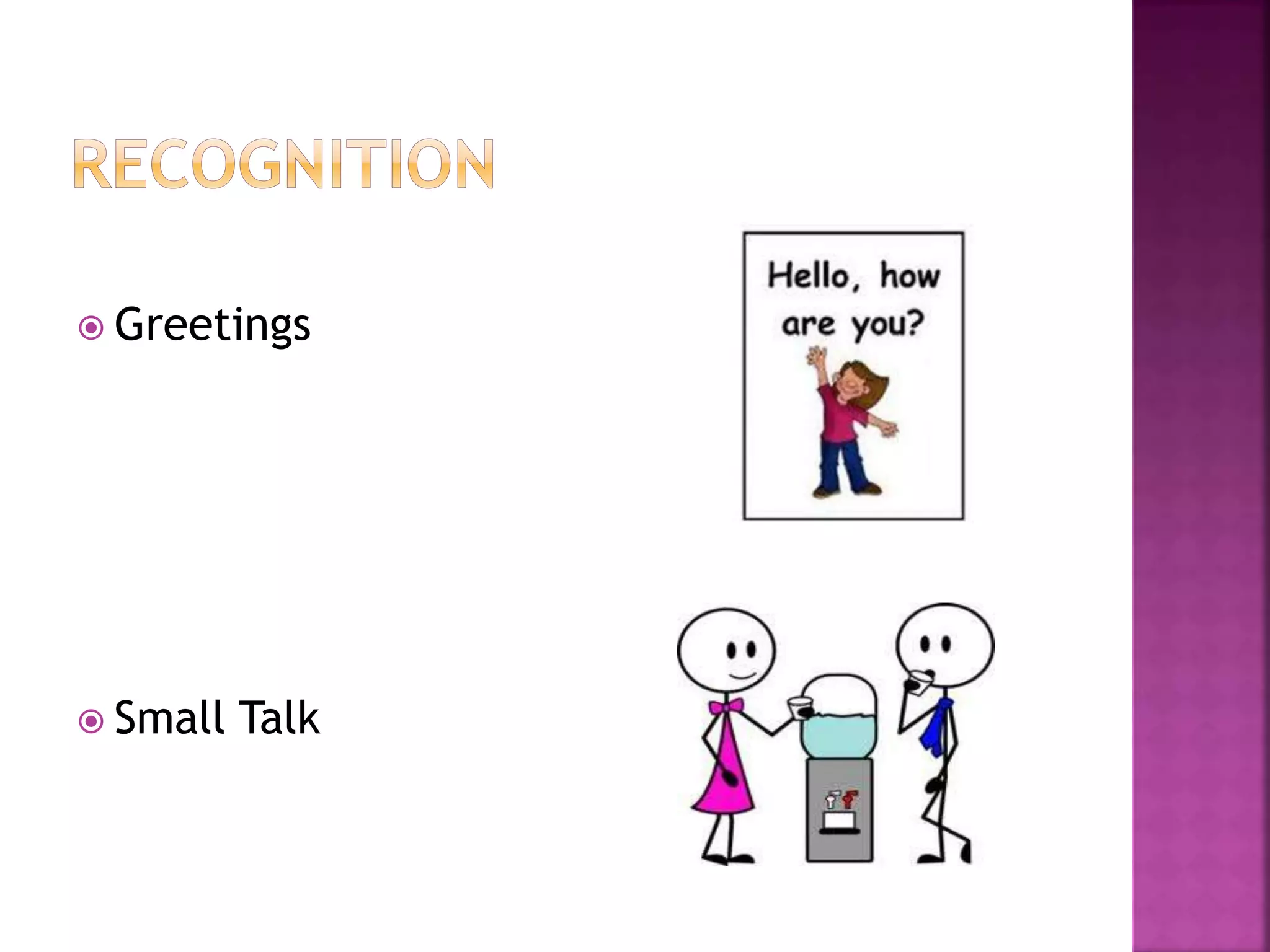 RECOGNITION

Greetings

Hello, how are you?

Small Talk